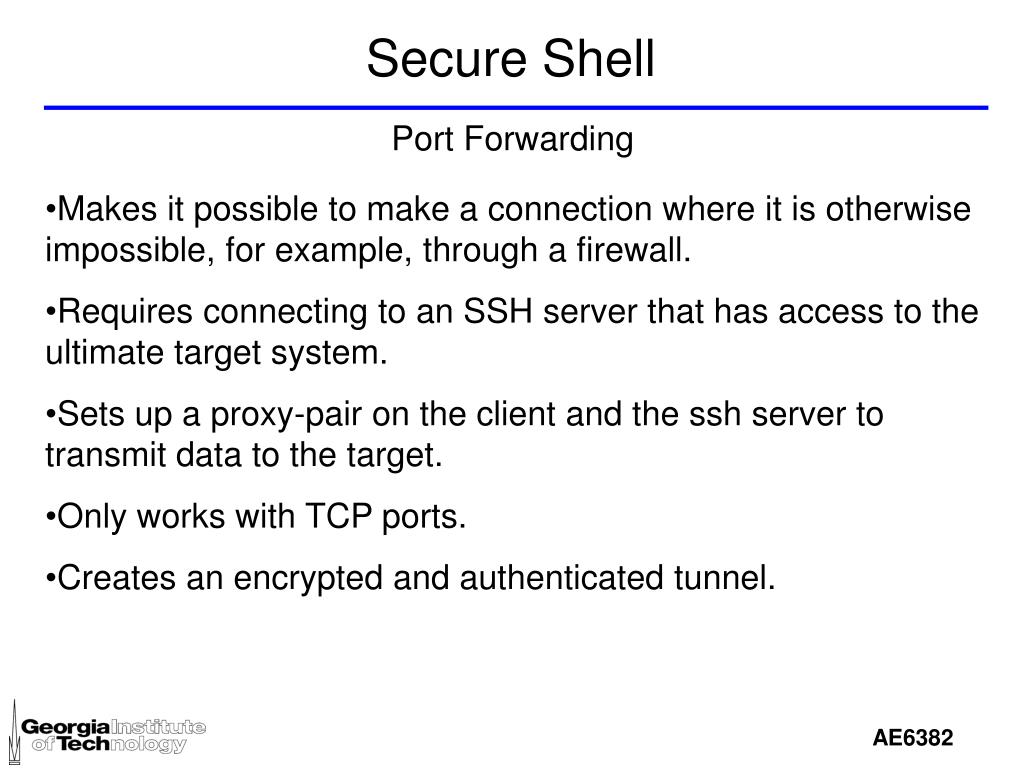 Secure Shell

Port Forwarding

•Makes it possible to make a connection where it is otherwise impossible, for example, through a firewall.

•Requires connecting to an SSH server that has access to the ultimate target system.

•Sets up a proxy-pair on the client and the ssh server to transmit data to the target.

•Only works with TCP ports.

•Creates an encrypted and authenticated tunnel.

Georgia Institute of Technology

AE6382